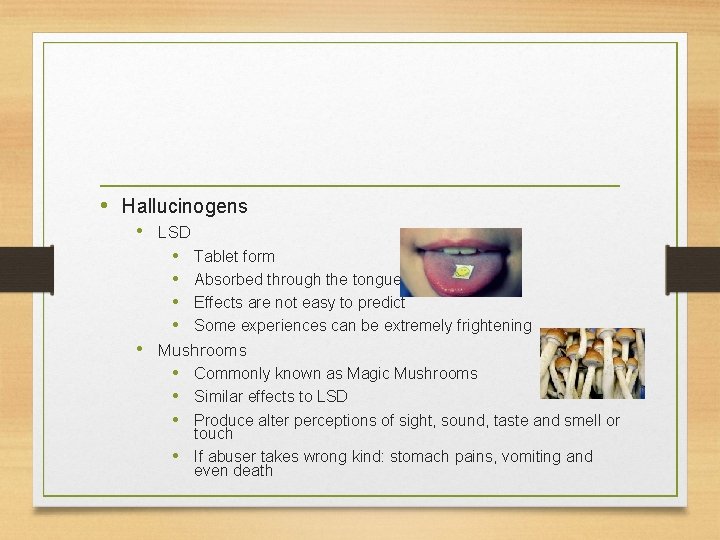 • Hallucinogens
  • LSD
    • Tablet form
    • Absorbed through the tongue
    • Effects are not easy to predict
    • Some experiences can be extremely frightening
  • Mushrooms
    • Commonly known as Magic Mushrooms
    • Similar effects to LSD
    • Produce alter perceptions of sight, sound, taste and smell or touch
    • If abuser takes wrong kind: stomach pains, vomiting and even death